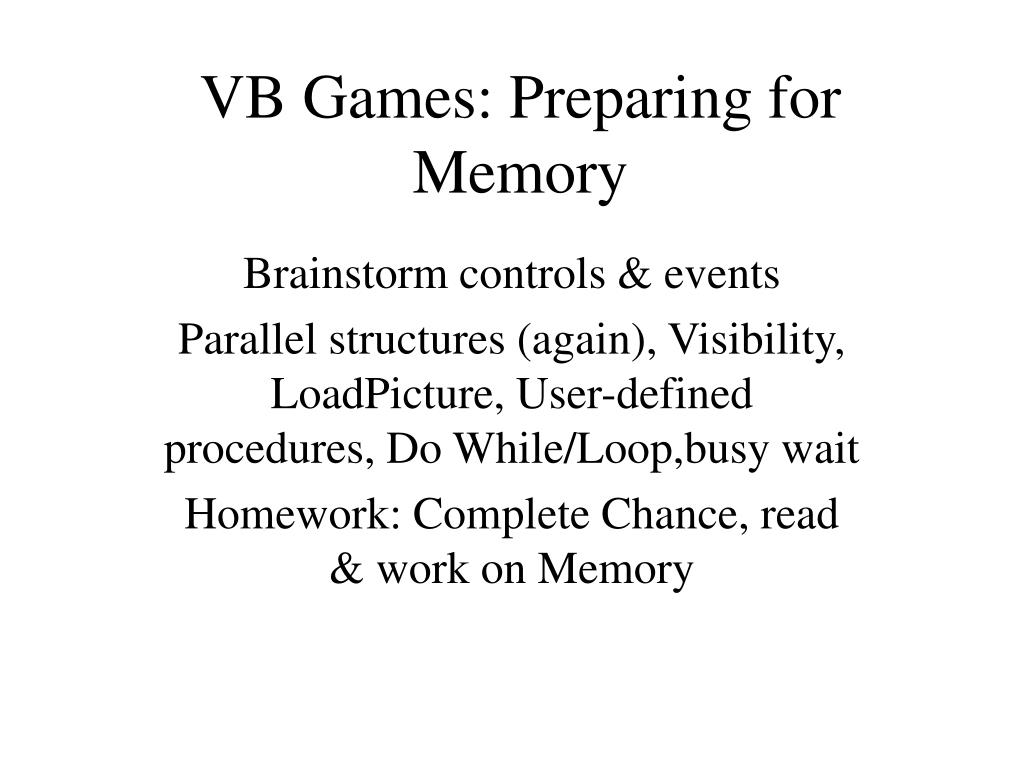 VB Games: Preparing for Memory

Brainstorm controls & events

Parallel structures (again), Visibility, LoadPicture, User-defined procedures, Do While/Loop,busy wait

Homework: Complete Chance, read & work on Memory